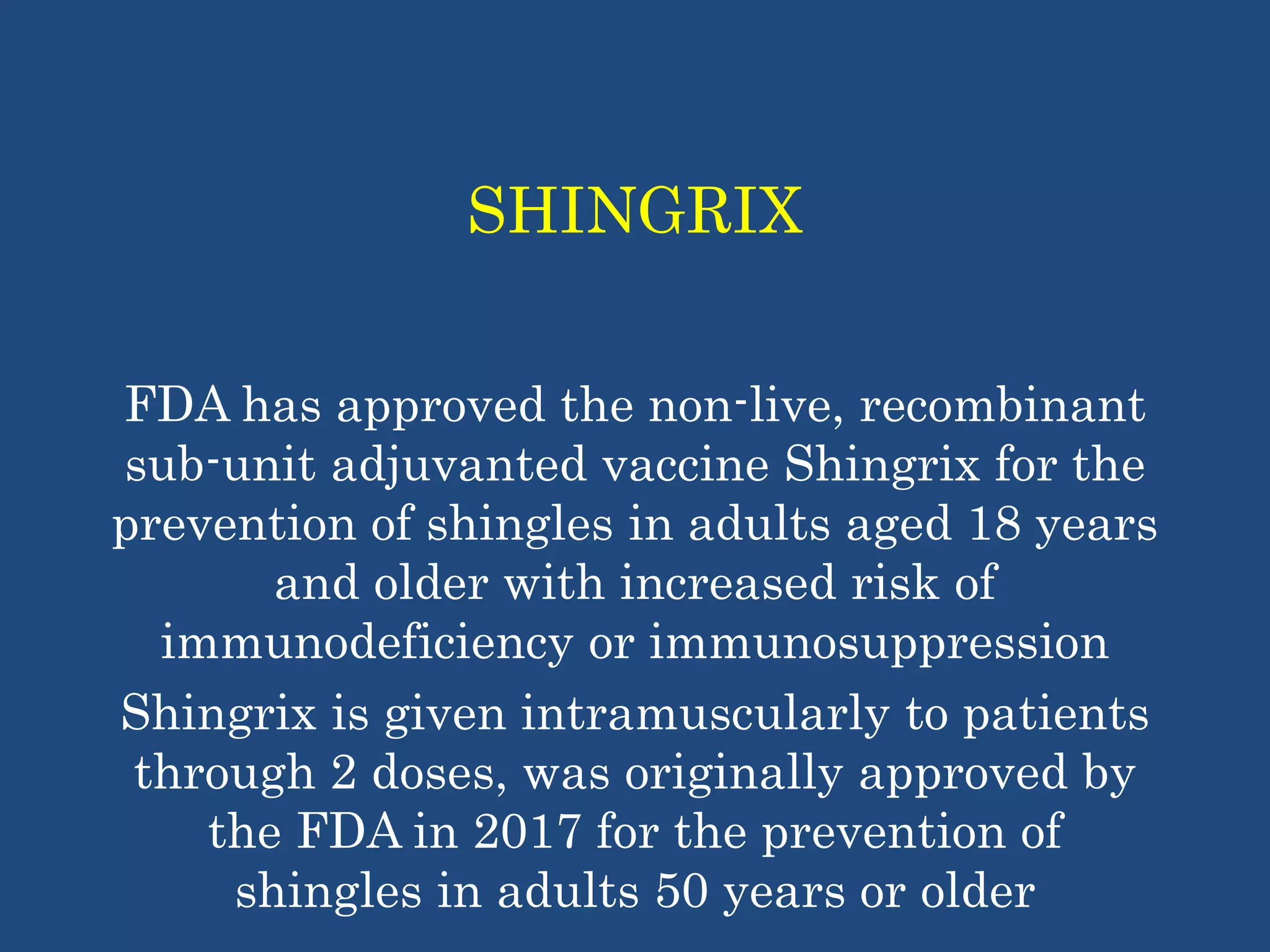 SHINGRIX

FDA has approved the non-live, recombinant sub-unit adjuvanted vaccine Shingrix for the prevention of shingles in adults aged 18 years and older with increased risk of immunodeficiency or immunosuppression

Shingrix is given intramuscularly to patients through 2 doses, was originally approved by the FDA in 2017 for the prevention of shingles in adults 50 years or older